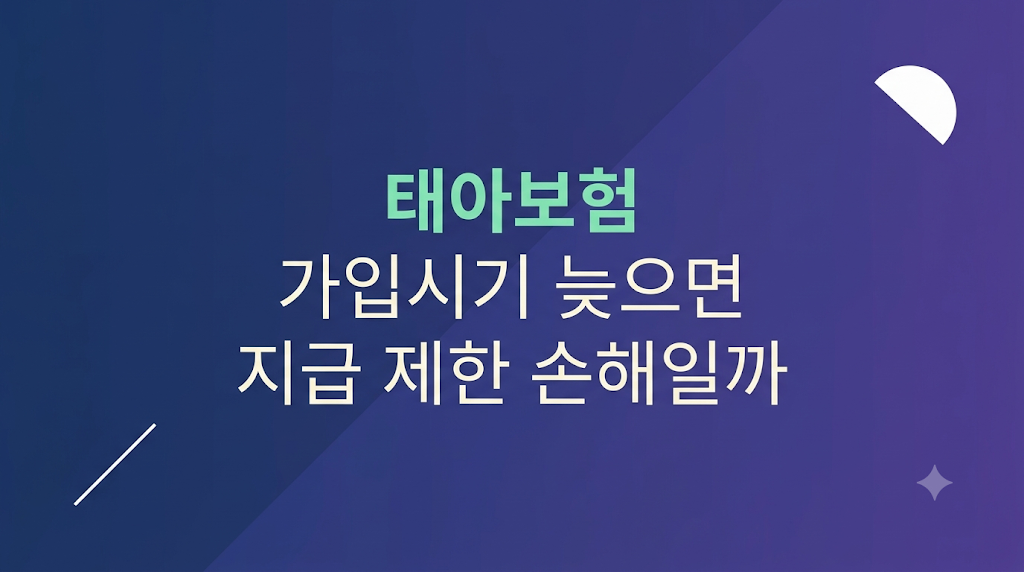 태아보험
가입시기 늦으면
지급 제한 손해일까